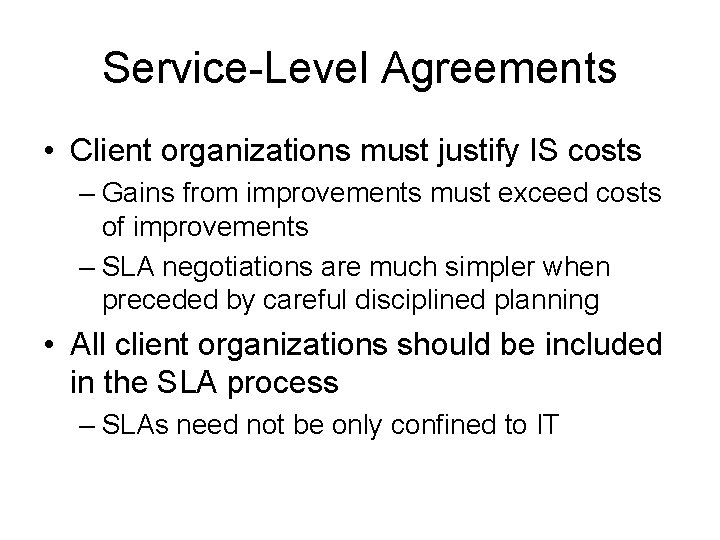 Service-Level Agreements

• Client organizations must justify IS costs
  – Gains from improvements must exceed costs of improvements
  – SLA negotiations are much simpler when preceded by careful disciplined planning
• All client organizations should be included in the SLA process
  – SLAs need not be only confined to IT